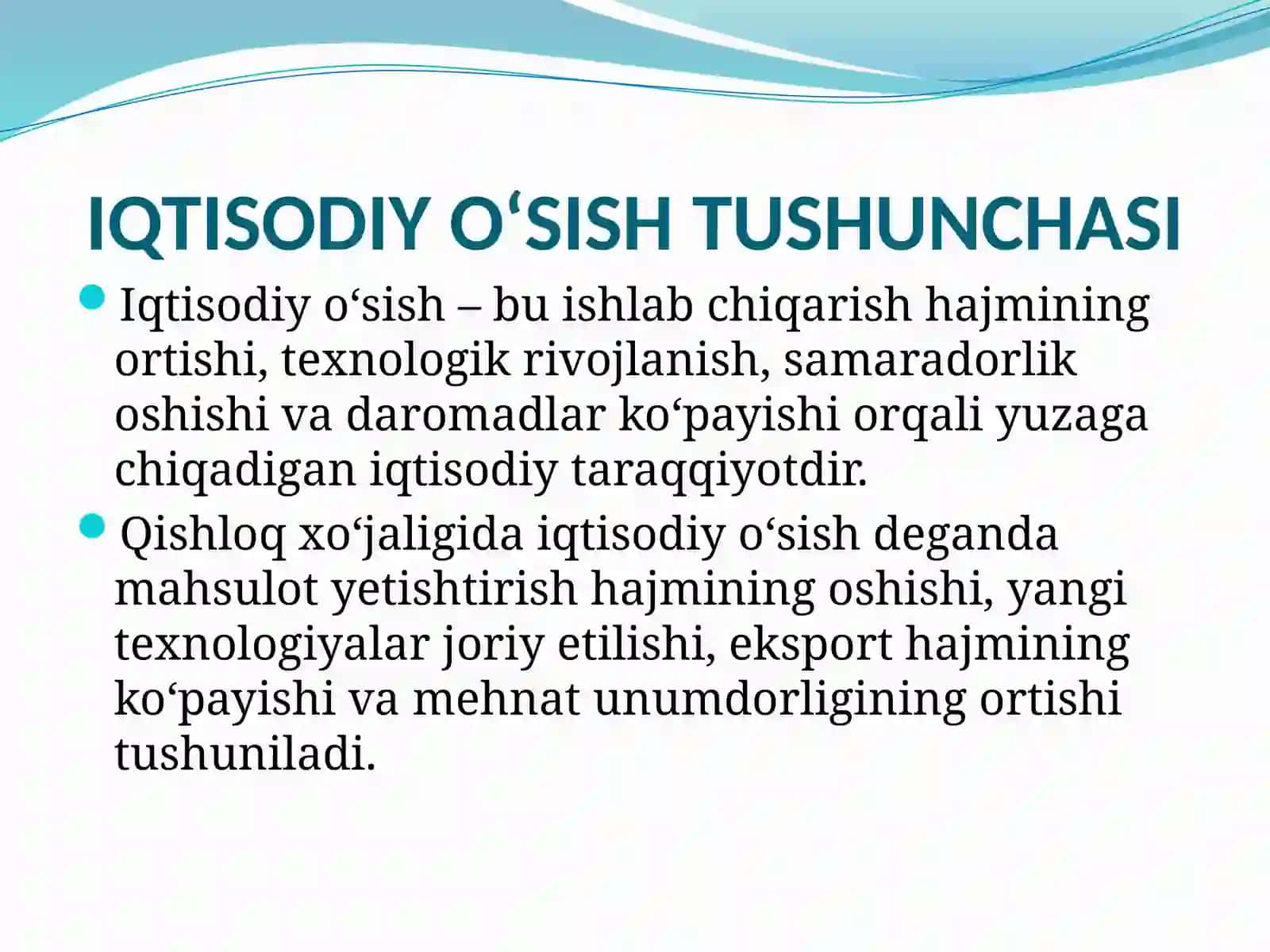 IQTISODIY O‘SISH TUSHUNCHASI

Iqtisodiy o‘sish – bu ishlab chiqarish hajmining ortishi, texnologik rivojlanish, samaradorlik oshishi va daromadlar ko‘payishi orqali yuzaga chiqadigan iqtisodiy taraqqiyotdir.

Qishloq xo‘jaligida iqtisodiy o‘sish deganda mahsulot yetishtirish hajmining oshishi, yangi texnologiyalar joriy etilishi, eksport hajmining ko‘payishi va mehnat unumdorligining ortishi tushuniladi.